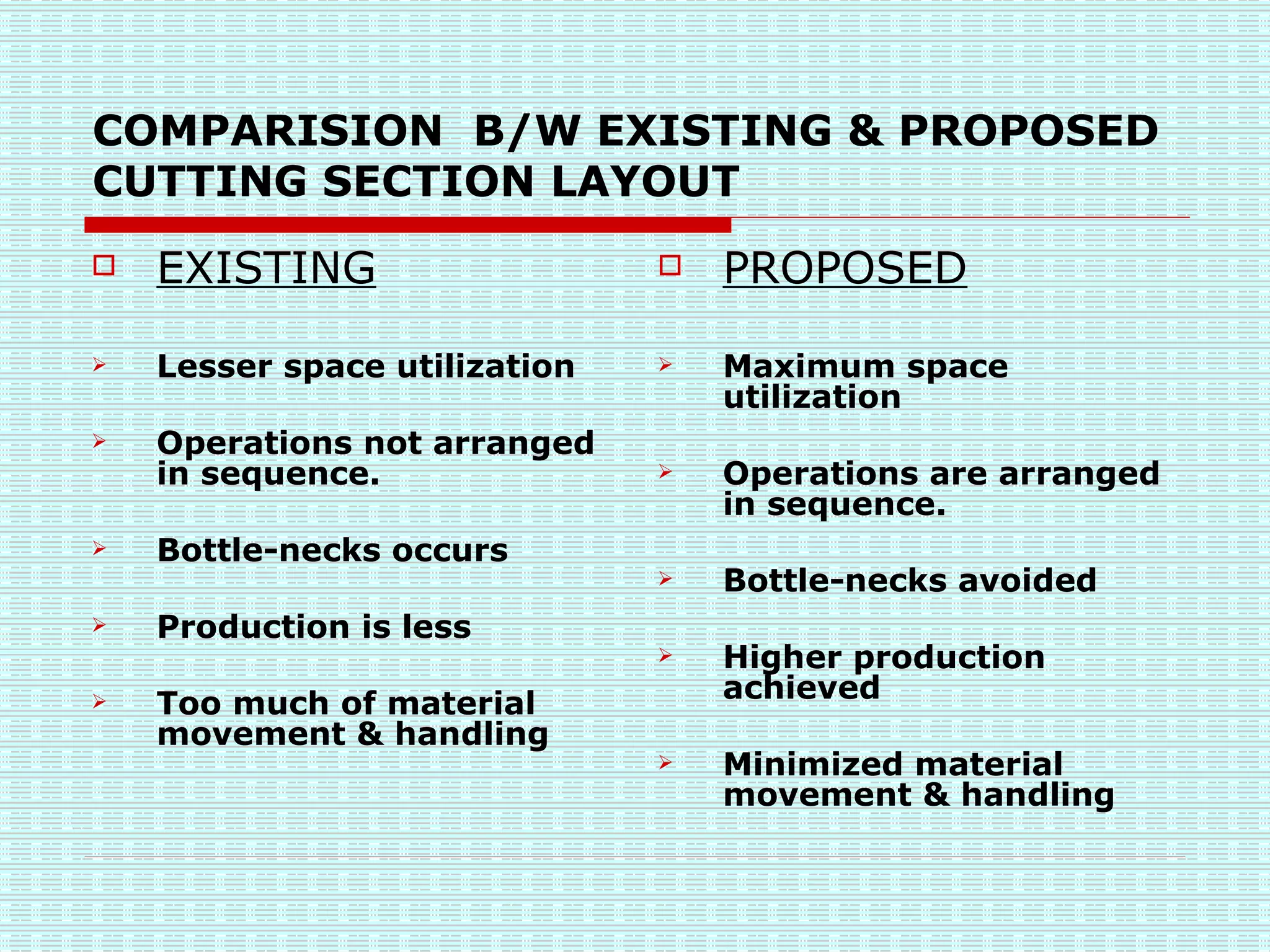 COMPARISION B/W EXISTING & PROPOSED CUTTING SECTION LAYOUT

EXISTING

Lesser space utilization

Operations not arranged in sequence.

Bottle-necks occurs

Production is less

Too much of material movement & handling

PROPOSED

Maximum space utilization

Operations are arranged in sequence.

Bottle-necks avoided

Higher production achieved

Minimized material movement & handling